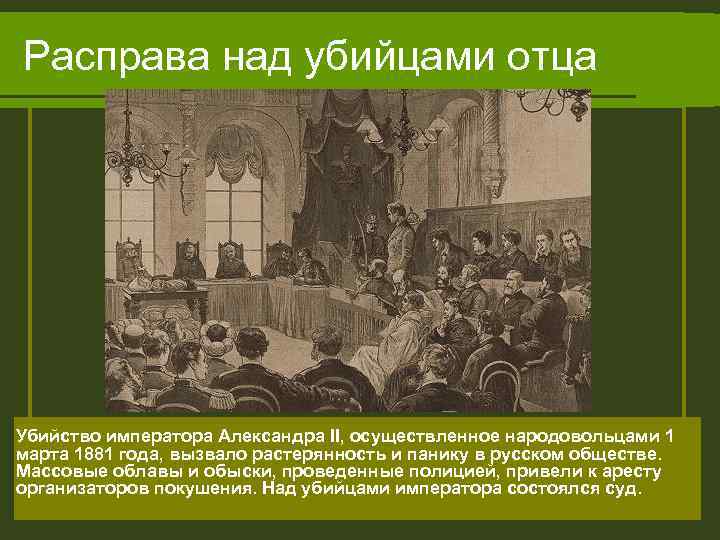 Расправа над убийцами отца

Убийство императора Александра II, осуществленное народовольцами 1 марта 1881 года, вызвало растерянность и панику в русском обществе. Массовые облавы и обыски, проведенные полицией, привели к аресту организаторов покушения. Над убийцами императора состоялся суд.